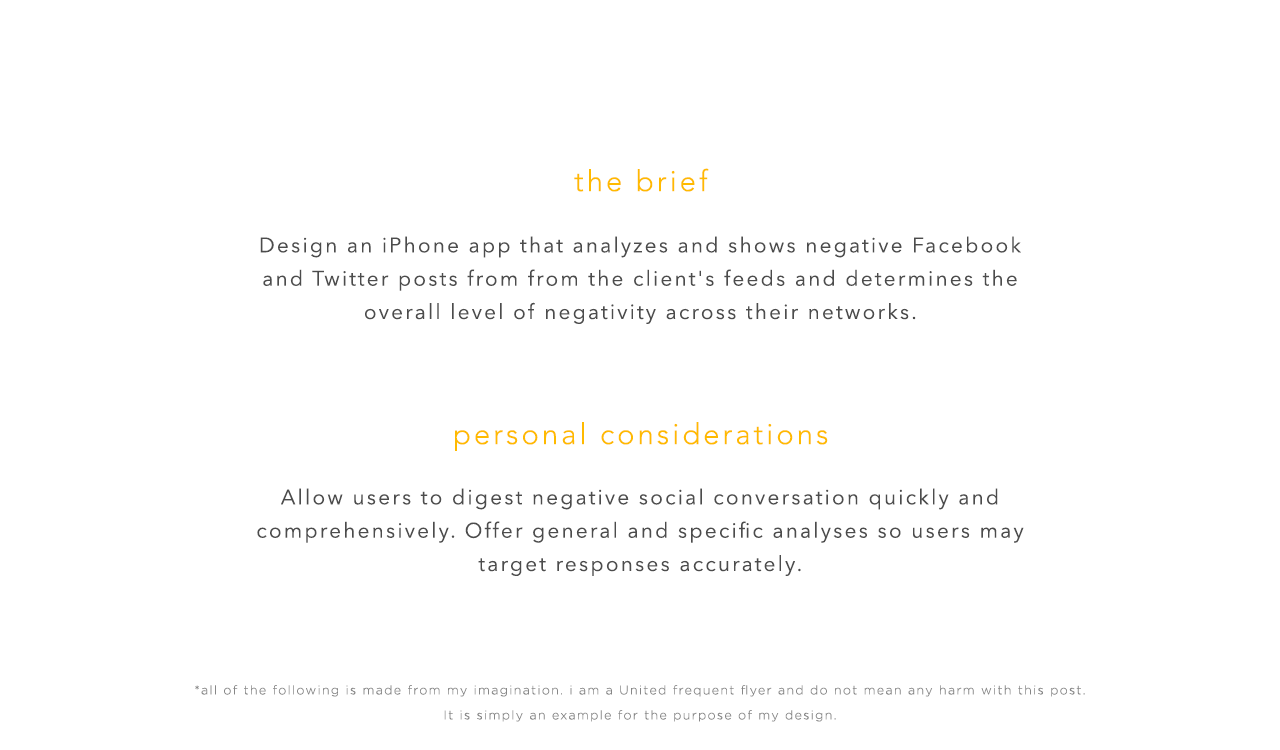 the brief

Design an iPhone app that analyzes and shows negative Facebook and Twitter posts from from the client's feeds and determines the overall level of negativity across their networks.

personal considerations

Allow users to digest negative social conversation quickly and comprehensively. Offer general and specific analyses so users may target responses accurately.

*all of the following is made from my imagination. i am a United frequent flyer and do not mean any harm with this post. It is simply an example for the purpose of my design.